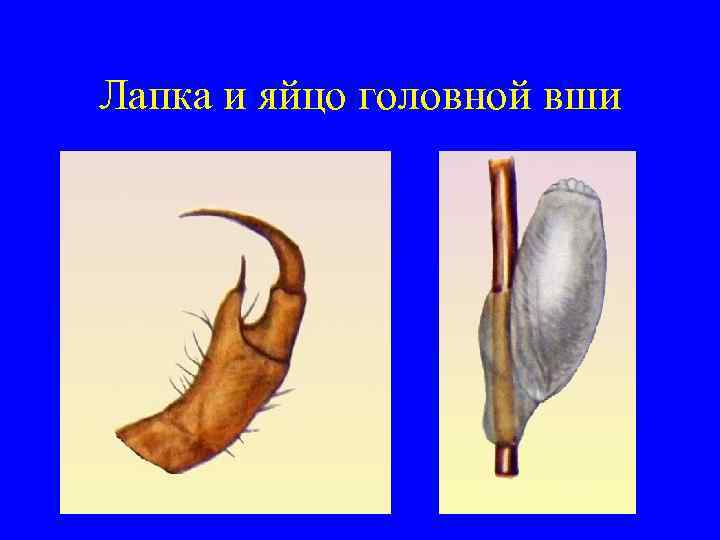 Лапка и яйцо головной вши